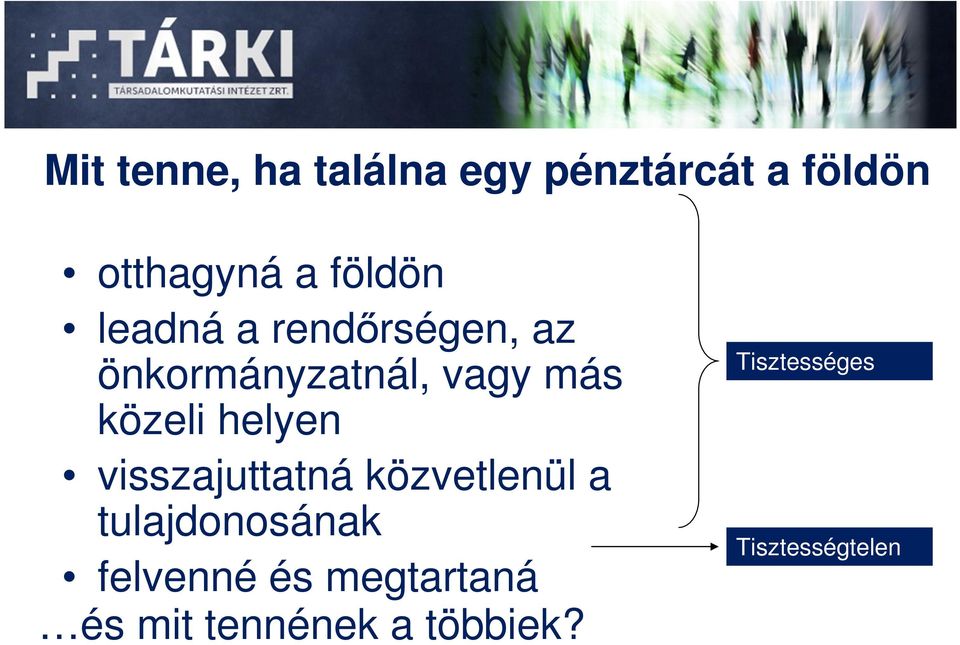 TÁRKI
TÁRSADALOMKUTATÁSI INTÉZET ZRT.

Mit tenne, ha találna egy pénztárcát a földön

• otthagyná a földön
• leadná a rendőrségen, az önkormányzatnál, vagy más közeli helyen
• visszajuttatná közvetlenül a tulajdonosának
• felvenné és megtartaná
…és mit tennének a többiek?

Tisztességes

Tisztességtelen